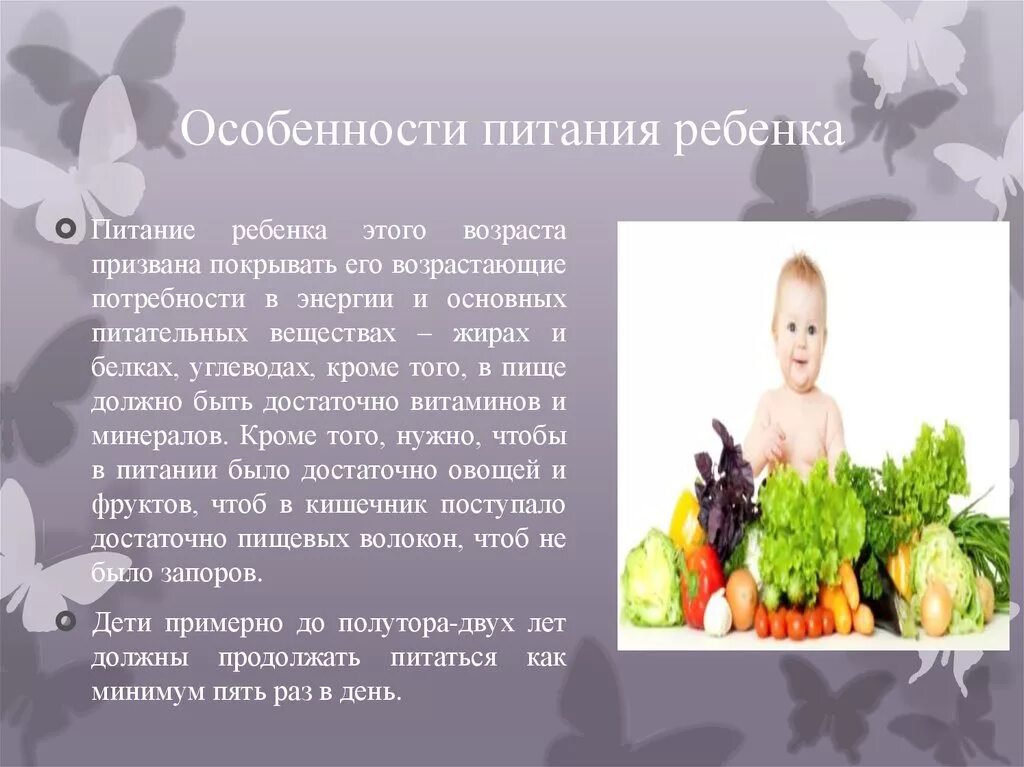 Особенности питания ребенка

Питание ребенка этого возраста призвана покрывать его возрастающие потребности в энергии и основных питательных веществах – жирах и белках, углеводах, кроме того, в пище должно быть достаточно витаминов и минералов. Кроме того, нужно, чтобы в питании было достаточно овощей и фруктов, чтоб в кишечник поступало достаточно пищевых волокон, чтоб не было запоров.

Дети примерно до полутора-двух лет должны продолжать питаться как минимум пять раз в день.